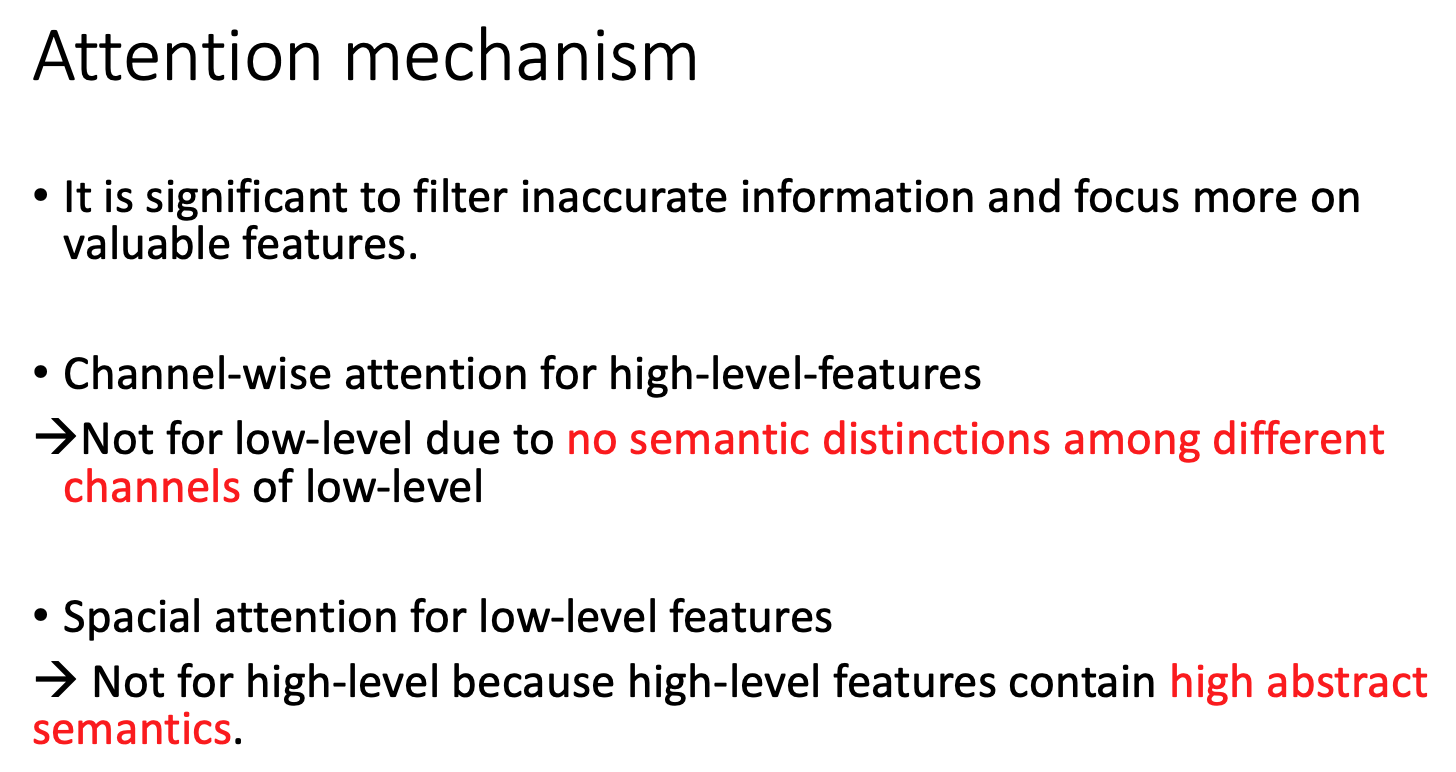 Attention mechanism

• It is significant to filter inaccurate information and focus more on valuable features.

• Channel-wise attention for high-level-features

→Not for low-level due to no semantic distinctions among different channels of low-level

• Spacial attention for low-level features

→ Not for high-level because high-level features contain high abstract semantics.